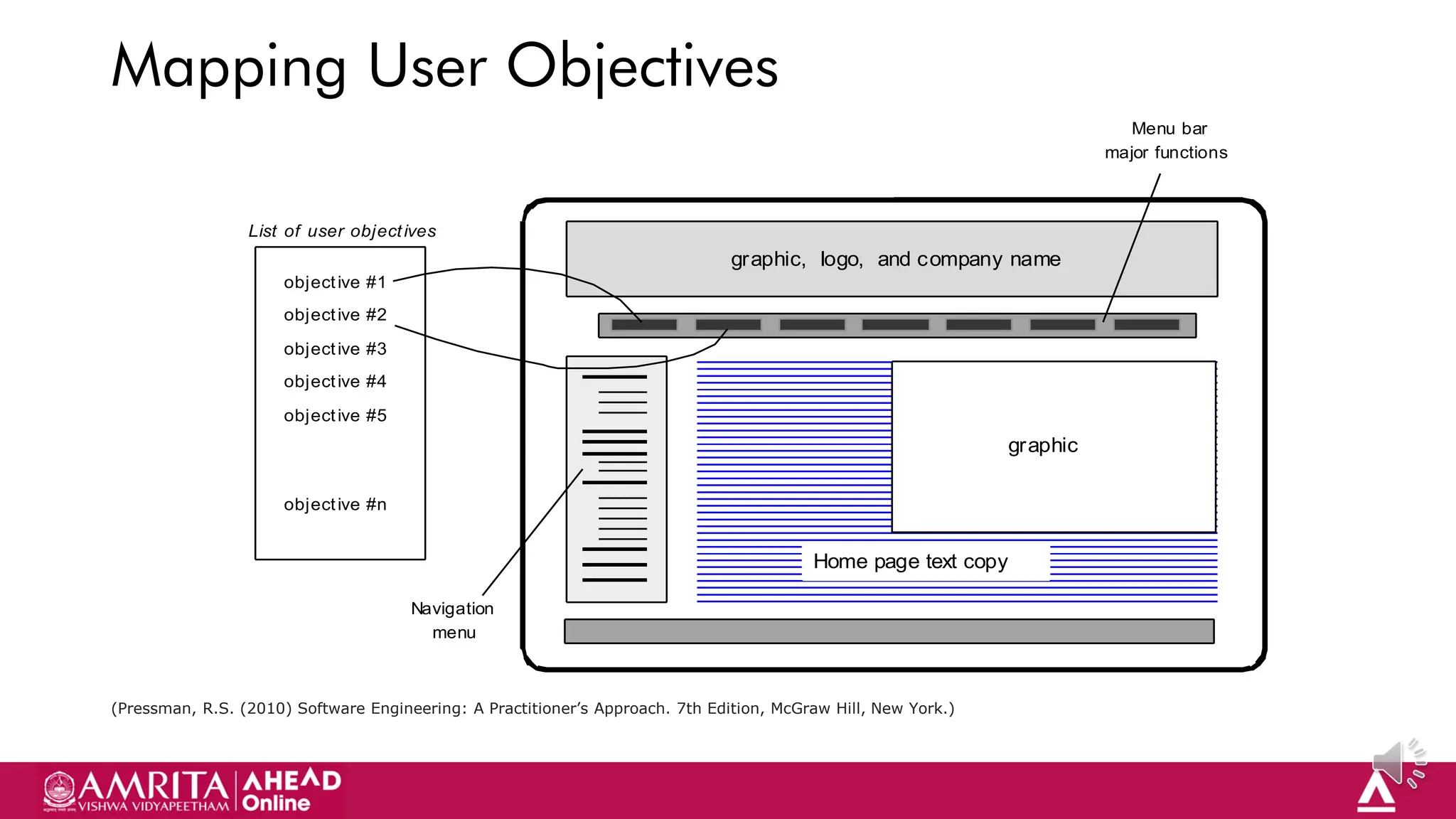 Mapping User Objectives

Menu bar
major functions

List of user objectives

objective #1
objective #2
objective #3
objective #4
objective #5

objective #n

graphic, logo, and company name

graphic

Home page text copy

Navigation
menu

(Pressman, R.S. (2010) Software Engineering: A Practitioner's Approach. 7th Edition, McGraw Hill, New York.)

AMRITA
VISHWA VIDYAPEETHAM
AHEAD
Online